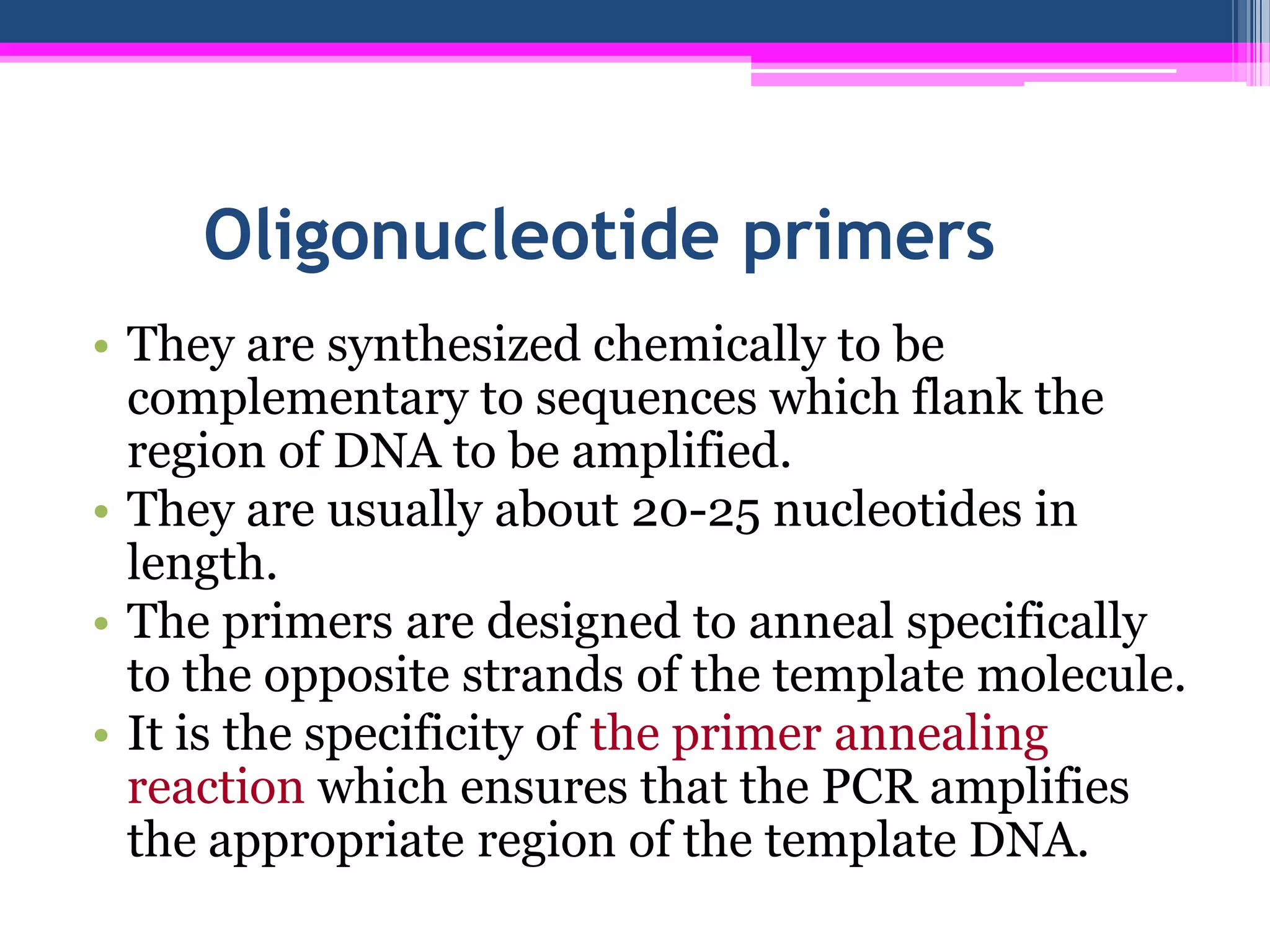 Oligonucleotide primers

• They are synthesized chemically to be complementary to sequences which flank the region of DNA to be amplified.
• They are usually about 20-25 nucleotides in length.
• The primers are designed to anneal specifically to the opposite strands of the template molecule.
• It is the specificity of the primer annealing reaction which ensures that the PCR amplifies the appropriate region of the template DNA.